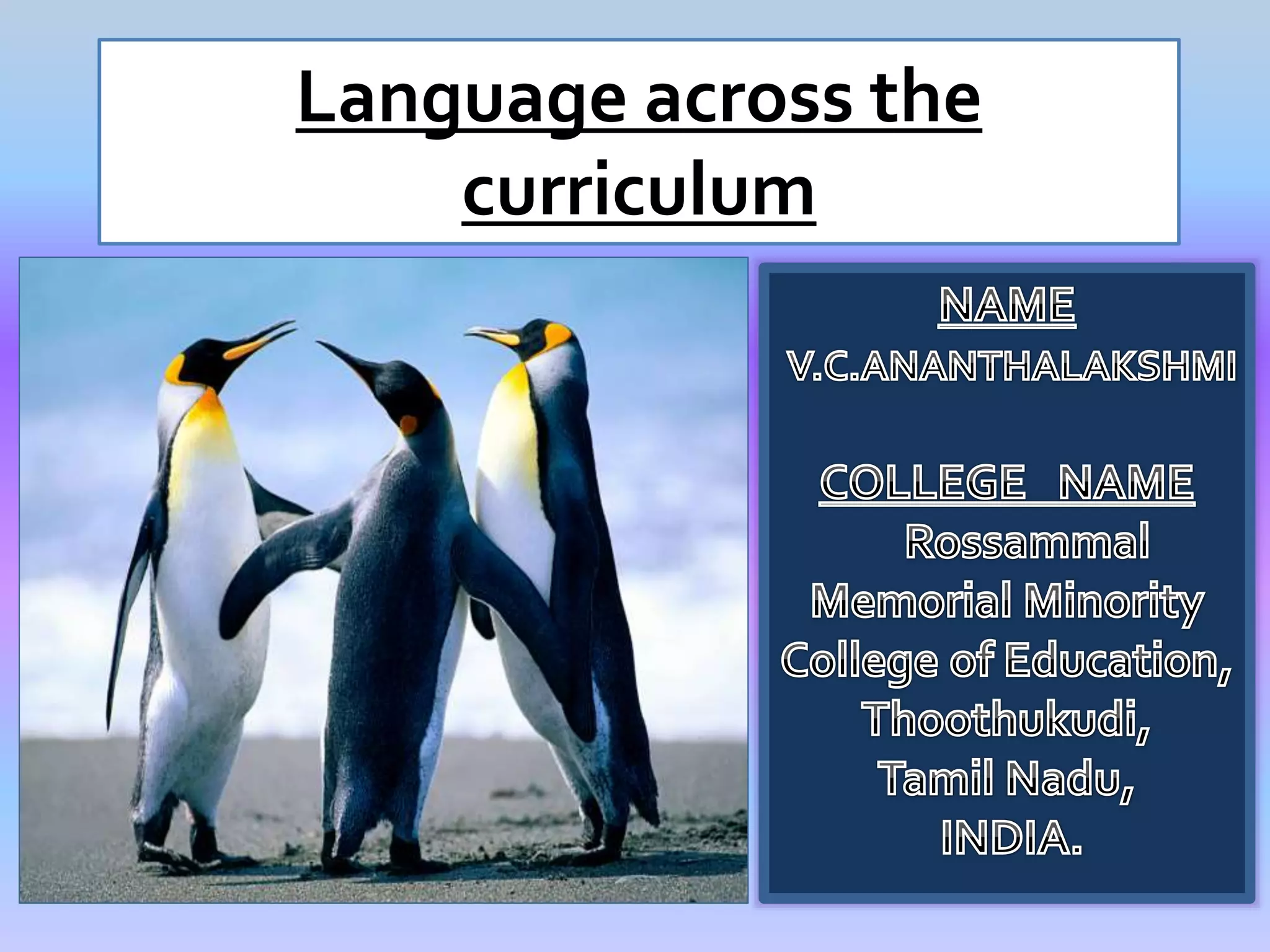 Language across the curriculum

NAME
V.C.ANANTHALAKSHMI

COLLEGE NAME
Rossammal Memorial Minority College of Education, Thoothukudi, Tamil Nadu, INDIA.